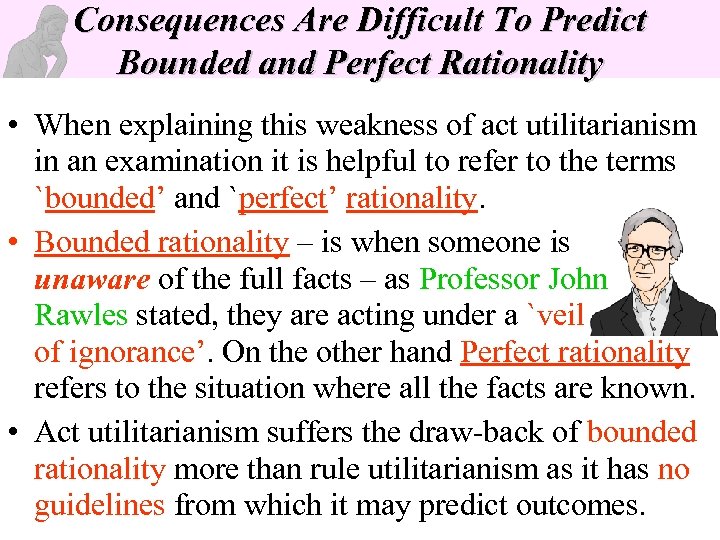 Consequences Are Difficult To Predict
Bounded and Perfect Rationality

• When explaining this weakness of act utilitarianism in an examination it is helpful to refer to the terms `bounded' and `perfect' rationality.

• Bounded rationality – is when someone is unaware of the full facts – as Professor John Rawles stated, they are acting under a `veil of ignorance'. On the other hand Perfect rationality refers to the situation where all the facts are known.

• Act utilitarianism suffers the draw-back of bounded rationality more than rule utilitarianism as it has no guidelines from which it may predict outcomes.